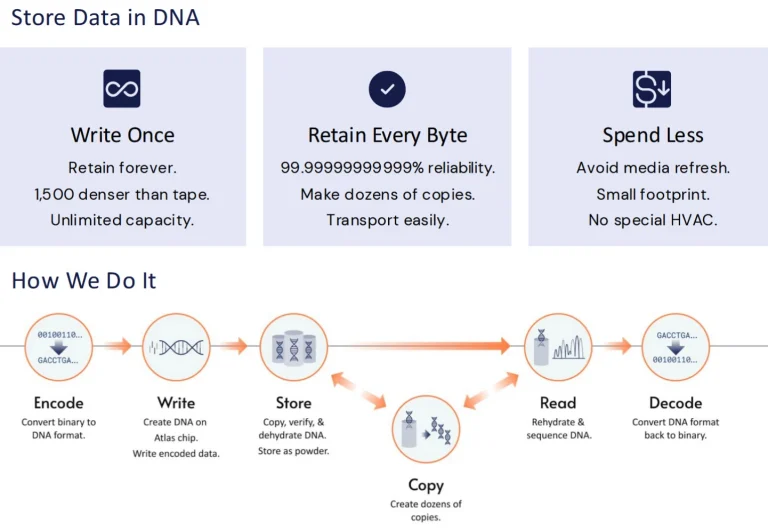 Store Data in DNA

Write Once
Retain forever.
1,500 denser than tape.
Unlimited capacity.

Retain Every Byte
99.99999999999% reliability.
Make dozens of copies.
Transport easily.

Spend Less
Avoid media refresh.
Small footprint.
No special HVAC.

How We Do It

00100110...
GACCTGA...

Encode
Convert binary to DNA format.

Write
Create DNA on Atlas chip.
Write encoded data.

Store
Copy, verify, & dehydrate DNA.
Store as powder.

Copy
Create dozens of copies.

Read
Rehydrate & sequence DNA.

GACCTGA...
00100110...

Decode
Convert DNA format back to binary.